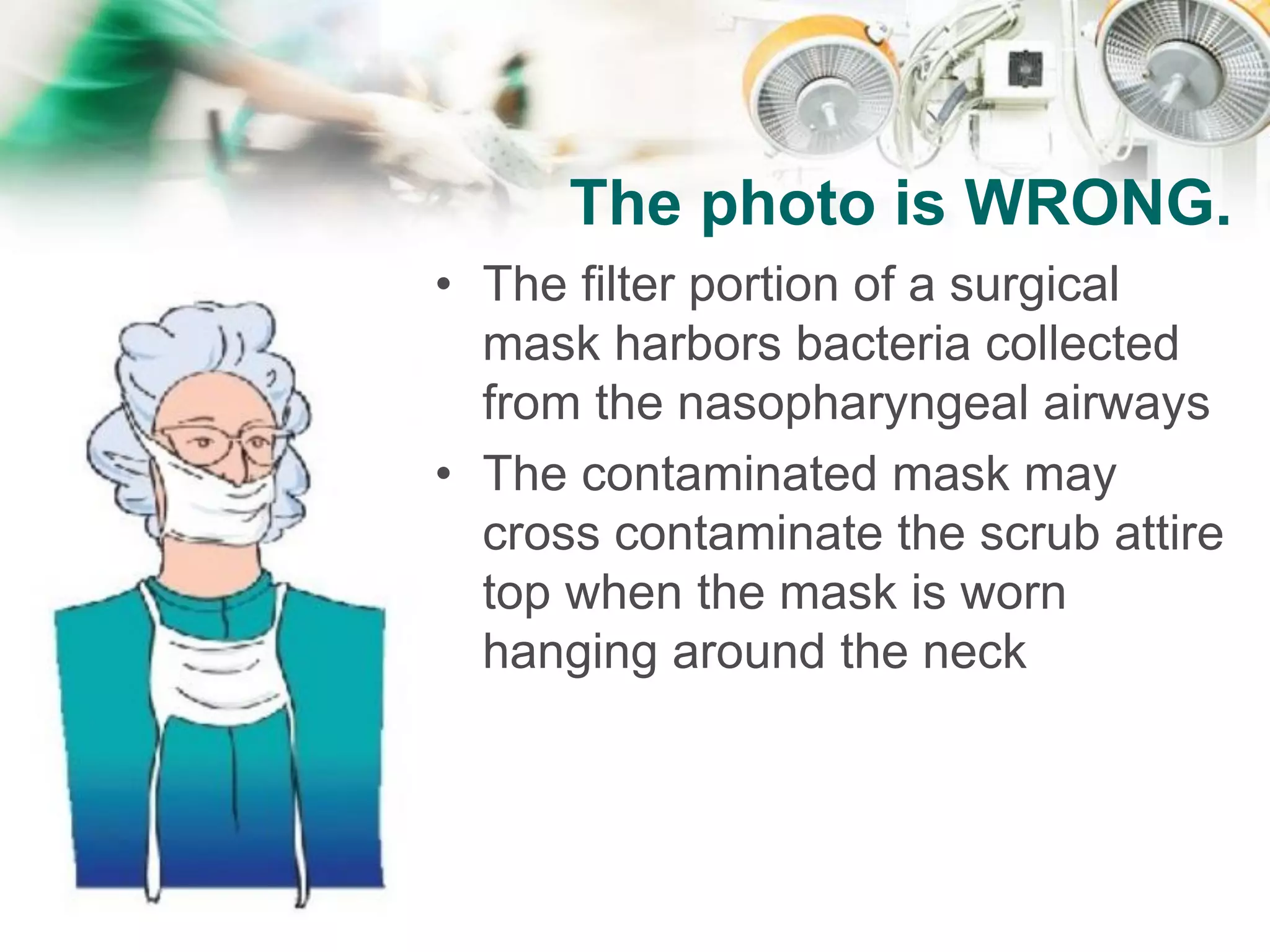 The photo is WRONG.

• The filter portion of a surgical mask harbors bacteria collected from the nasopharyngeal airways

• The contaminated mask may cross contaminate the scrub attire top when the mask is worn hanging around the neck